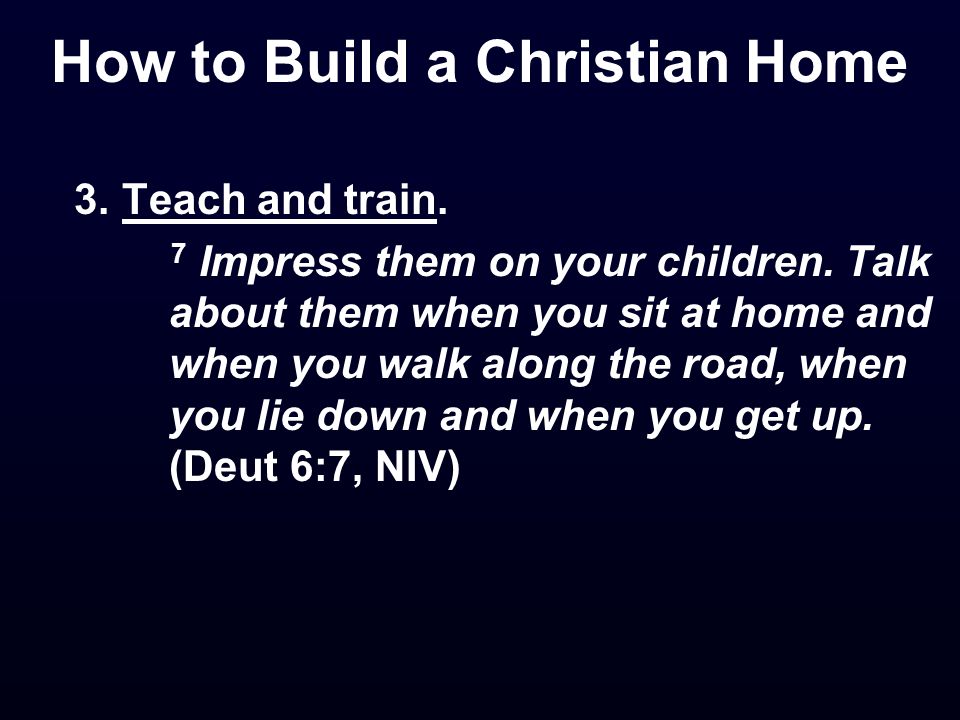 How to Build a Christian Home

3. Teach and train.

$^7$ Impress them on your children. Talk about them when you sit at home and when you walk along the road, when you lie down and when you get up. (Deut 6:7, NIV)